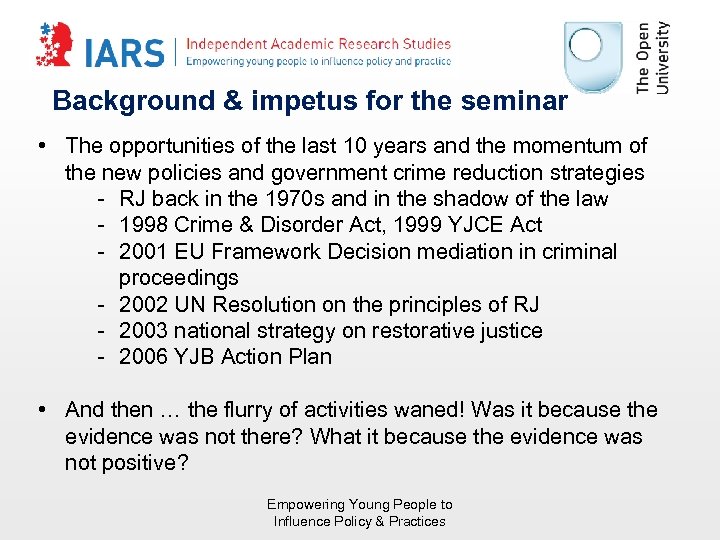 IARS | Independent Academic Research Studies
Empowering young people to influence policy and practice

The Open University

Background & impetus for the seminar

• The opportunities of the last 10 years and the momentum of the new policies and government crime reduction strategies
- RJ back in the 1970s and in the shadow of the law
- 1998 Crime & Disorder Act, 1999 YJCE Act
- 2001 EU Framework Decision mediation in criminal proceedings
- 2002 UN Resolution on the principles of RJ
- 2003 national strategy on restorative justice
- 2006 YJB Action Plan

• And then … the flurry of activities waned! Was it because the evidence was not there? What it because the evidence was not positive?

Empowering Young People to Influence Policy & Practices